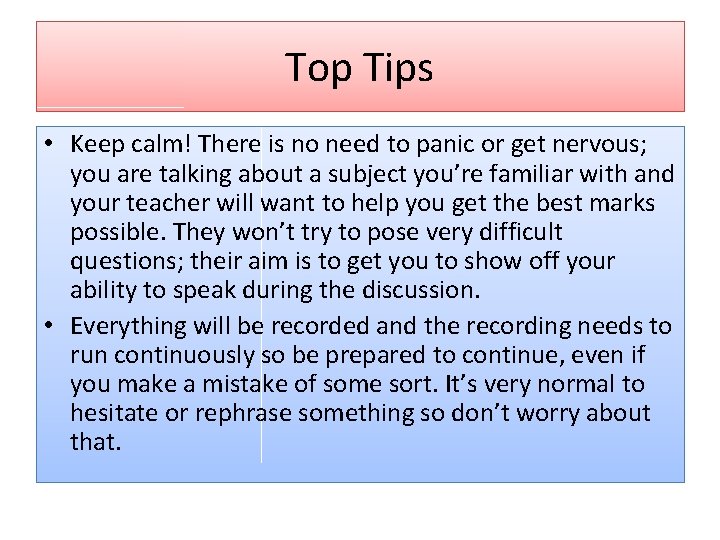 Top Tips

• Keep calm! There is no need to panic or get nervous; you are talking about a subject you're familiar with and your teacher will want to help you get the best marks possible. They won't try to pose very difficult questions; their aim is to get you to show off your ability to speak during the discussion.

• Everything will be recorded and the recording needs to run continuously so be prepared to continue, even if you make a mistake of some sort. It's very normal to hesitate or rephrase something so don't worry about that.